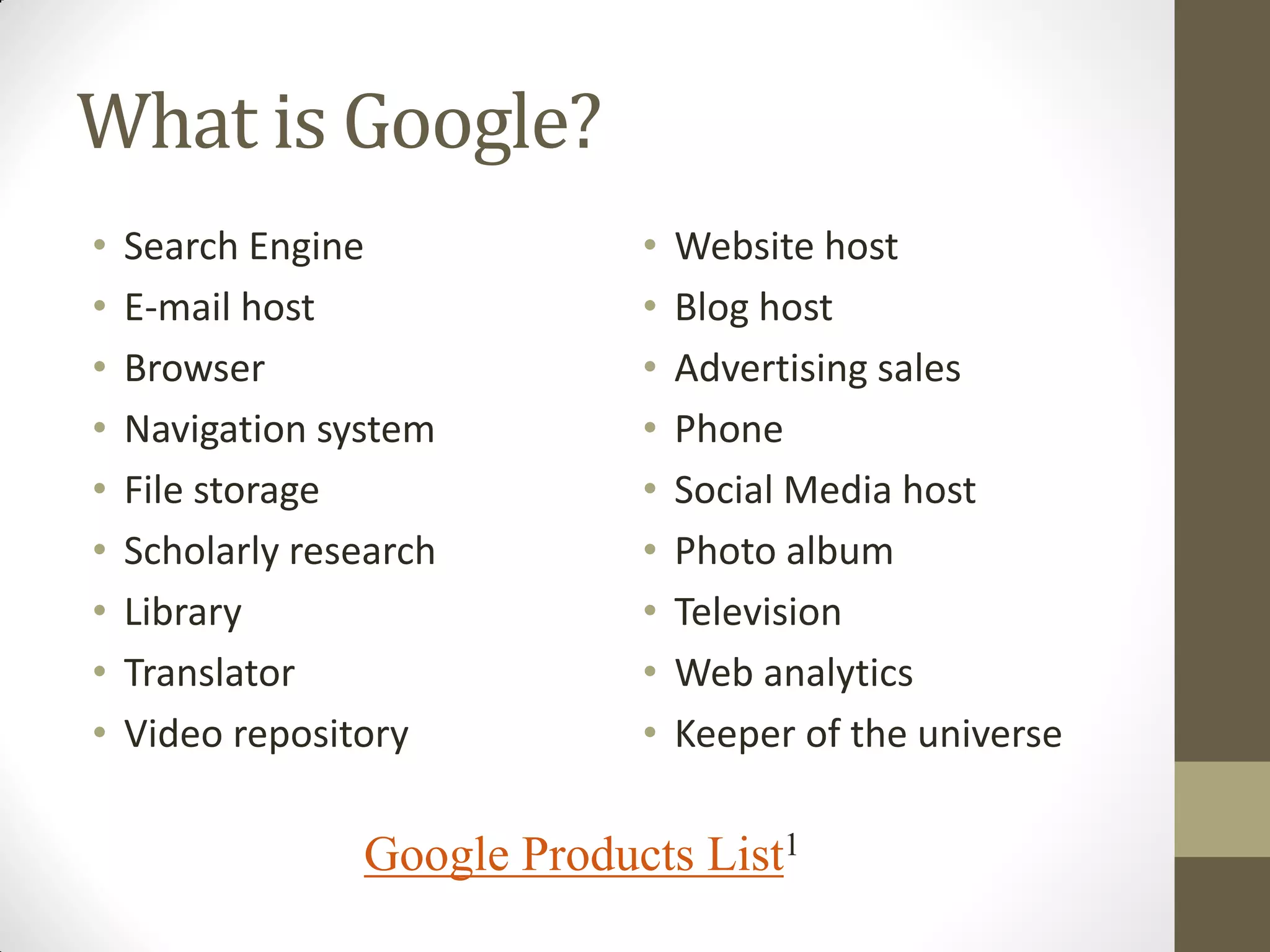 What is Google?

• Search Engine
• E-mail host
• Browser
• Navigation system
• File storage
• Scholarly research
• Library
• Translator
• Video repository

• Website host
• Blog host
• Advertising sales
• Phone
• Social Media host
• Photo album
• Television
• Web analytics
• Keeper of the universe

Google Products List$^1$